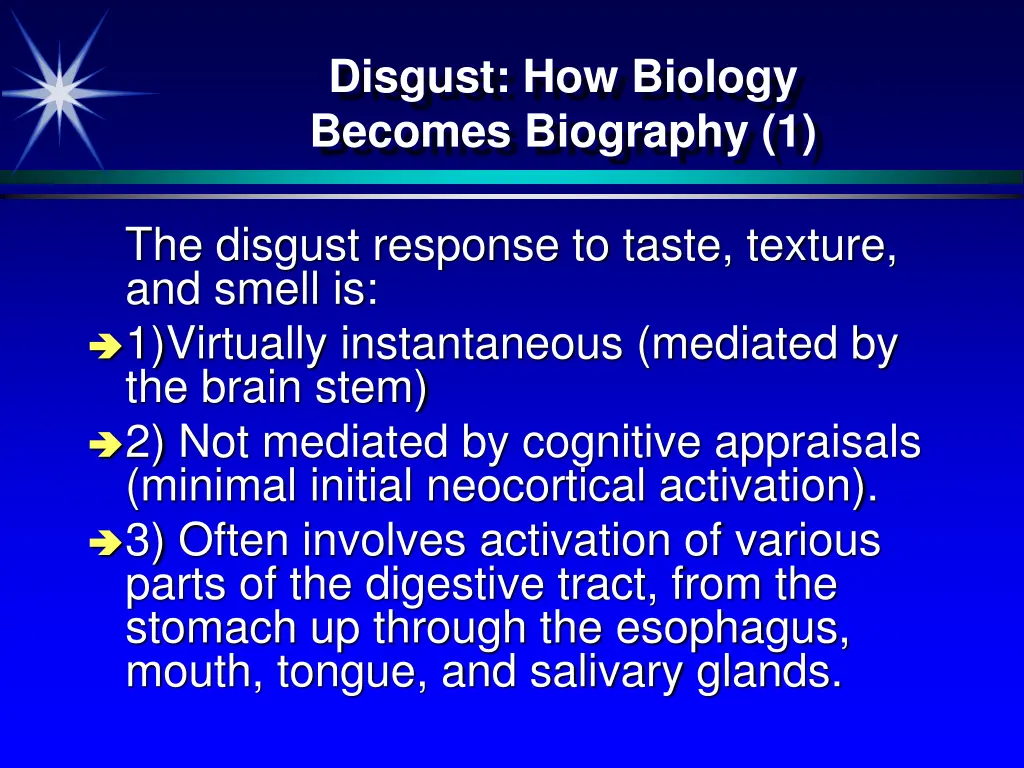 Disgust: How Biology Becomes Biography (1)

The disgust response to taste, texture, and smell is:

1)Virtually instantaneous (mediated by the brain stem)

2) Not mediated by cognitive appraisals (minimal initial neocortical activation).

3) Often involves activation of various parts of the digestive tract, from the stomach up through the esophagus, mouth, tongue, and salivary glands.